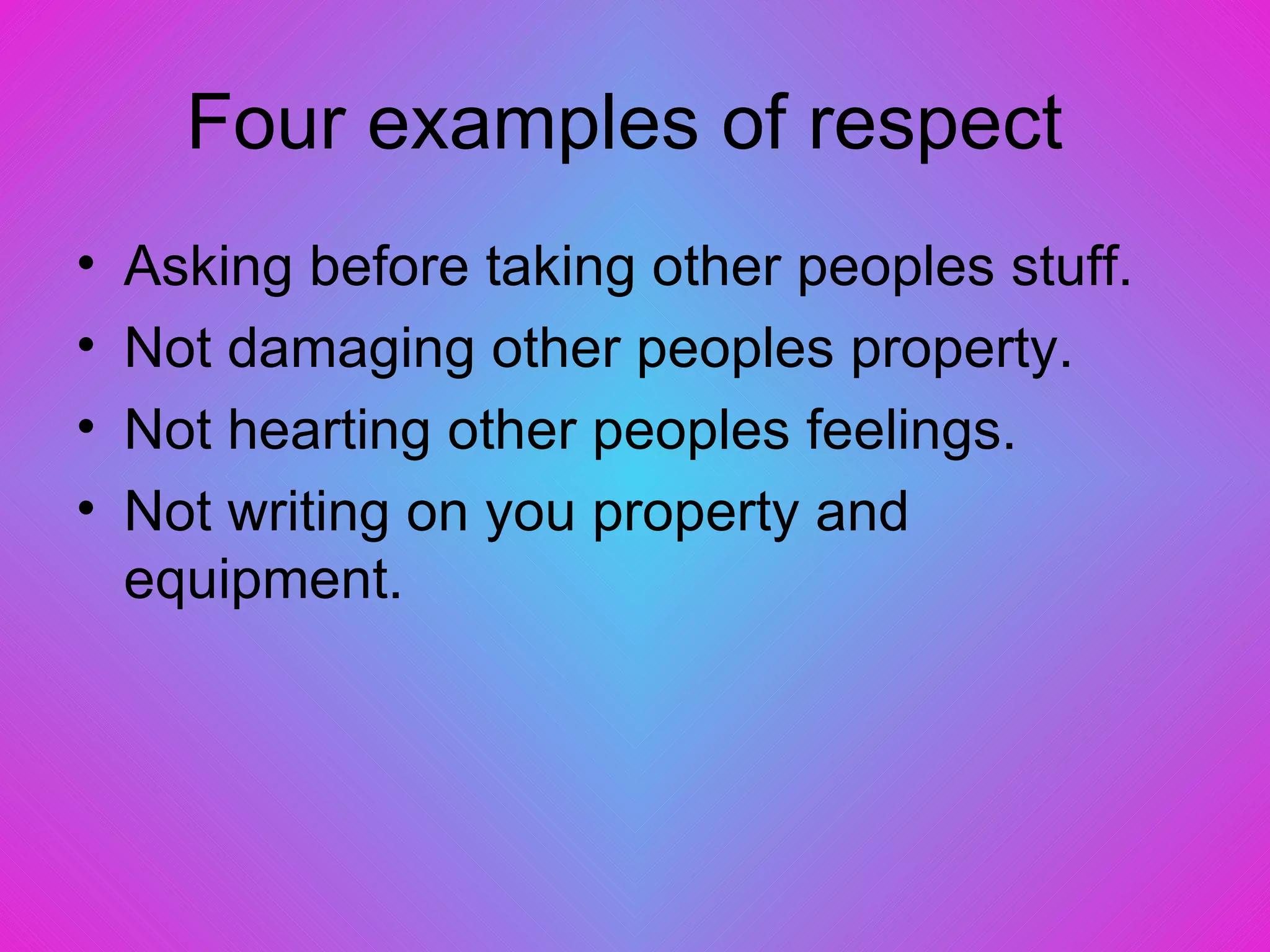 Four examples of respect

• Asking before taking other peoples stuff.
• Not damaging other peoples property.
• Not hearting other peoples feelings.
• Not writing on you property and equipment.